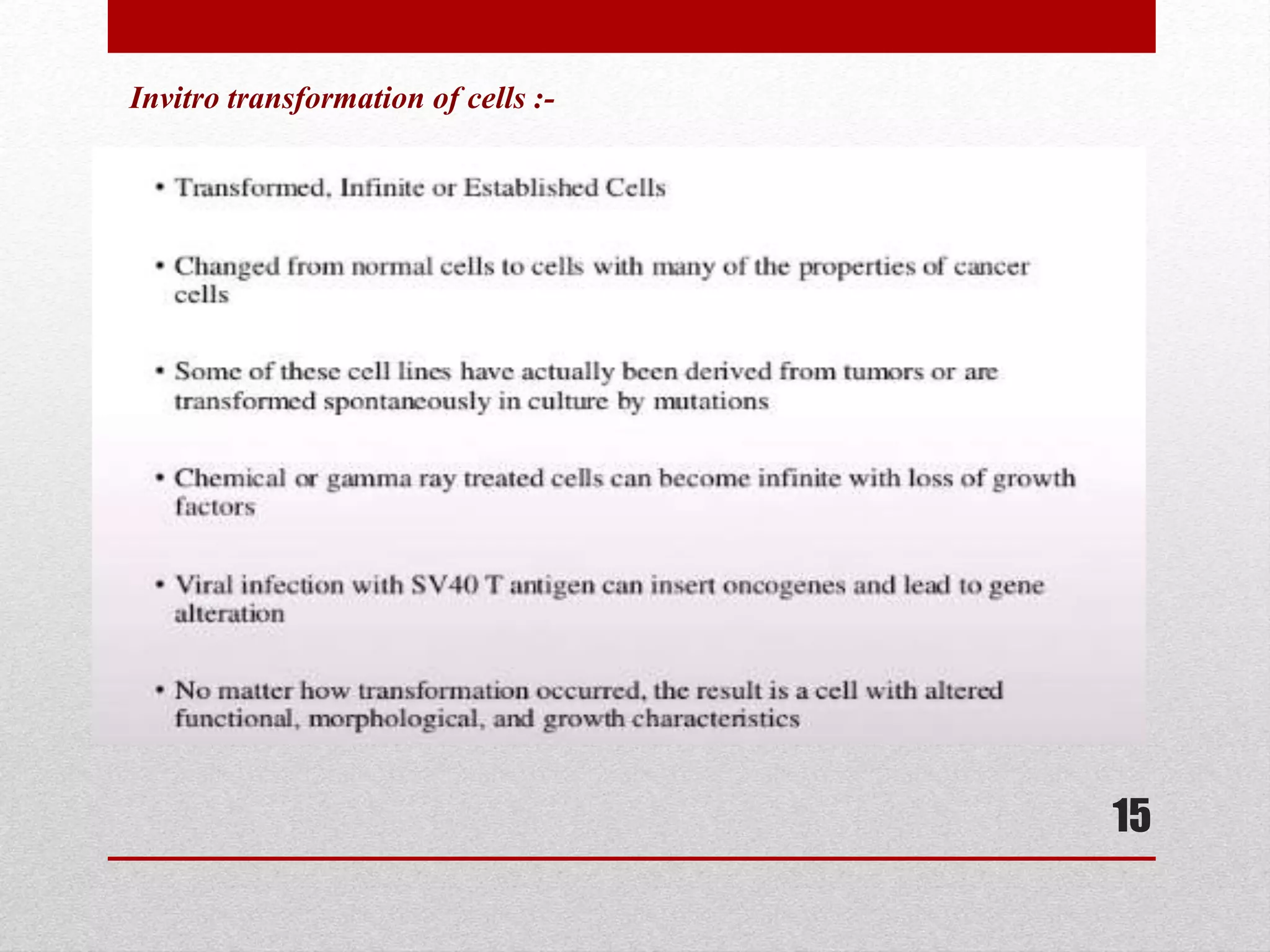 Invitro transformation of cells :-

• Transformed, Infinite or Established Cells

• Changed from normal cells to cells with many of the properties of cancer cells

• Some of these cell lines have actually been derived from tumors or are transformed spontaneously in culture by mutations

• Chemical or gamma ray treated cells can become infinite with loss of growth factors

• Viral infection with SV40 T antigen can insert oncogenes and lead to gene alteration

• No matter how transformation occurred, the result is a cell with altered functional, morphological, and growth characteristics

15